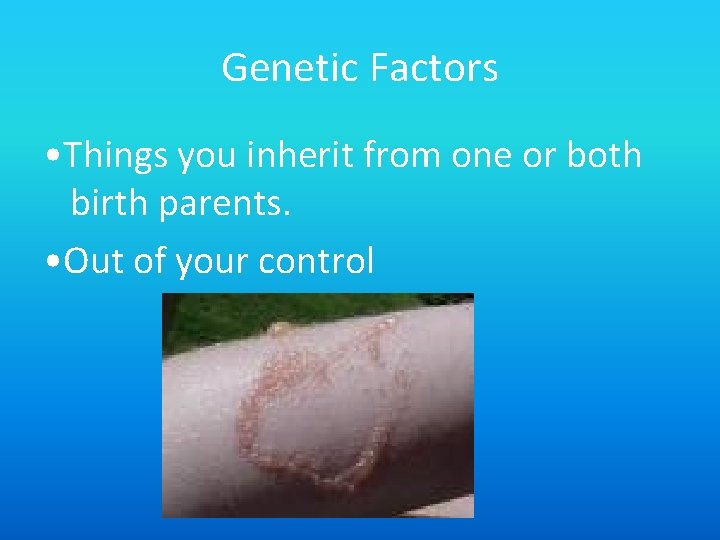 Genetic Factors

•Things you inherit from one or both birth parents.

•Out of your control